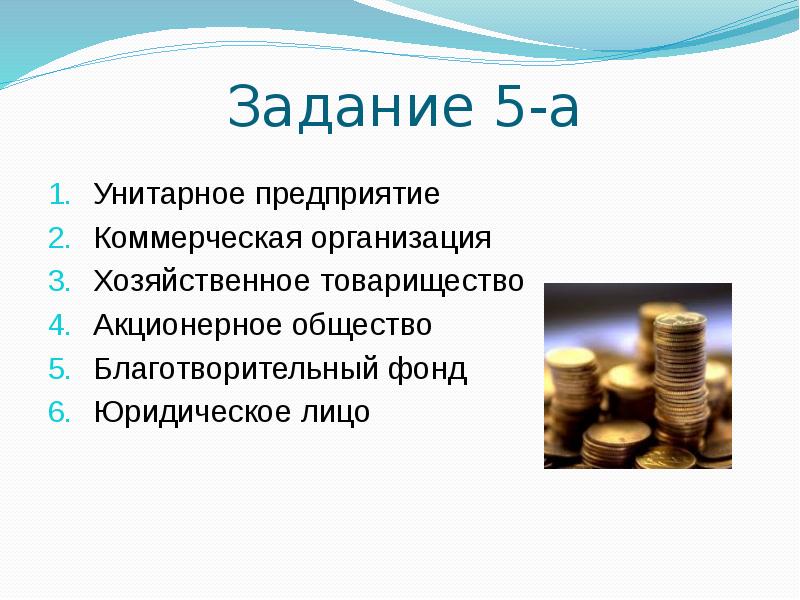 Задание 5-а

1. Унитарное предприятие
2. Коммерческая организация
3. Хозяйственное товарищество
4. Акционерное общество
5. Благотворительный фонд
6. Юридическое лицо